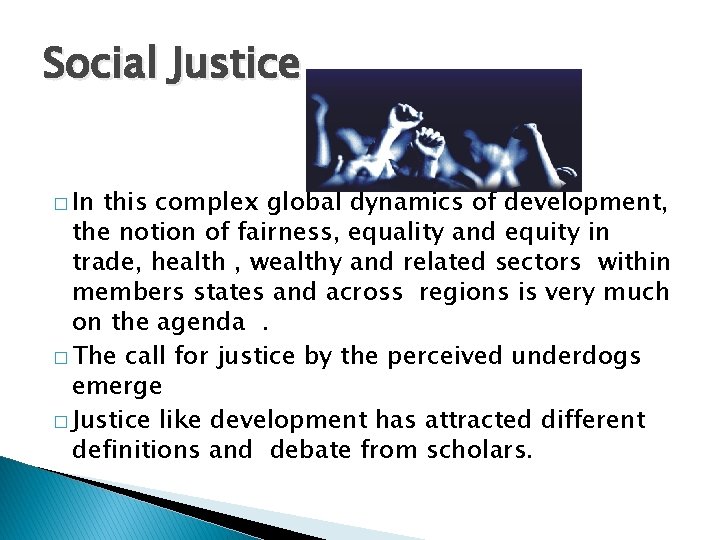 Social Justice

□ In this complex global dynamics of development, the notion of fairness, equality and equity in trade, health , wealthy and related sectors within members states and across regions is very much on the agenda .

□ The call for justice by the perceived underdogs emerge

□ Justice like development has attracted different definitions and debate from scholars.